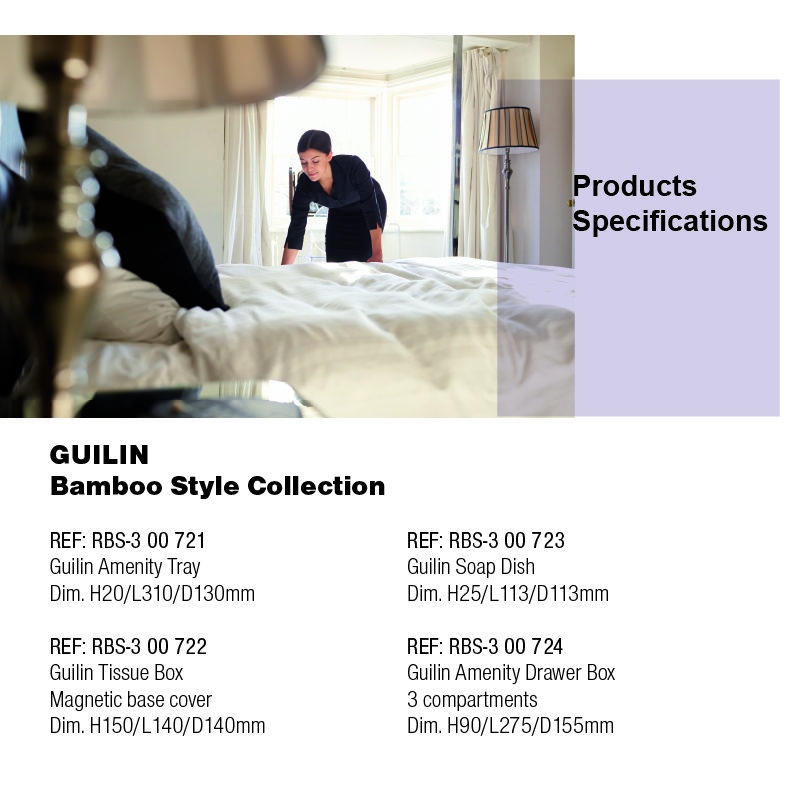 Products
Specifications

GUILIN
Bamboo Style Collection

REF: RBS-3 00 721
Guilin Amenity Tray
Dim. H20/L310/D130mm

REF: RBS-3 00 722
Guilin Tissue Box
Magnetic base cover
Dim. H150/L140/D140mm

REF: RBS-3 00 723
Guilin Soap Dish
Dim. H25/L113/D113mm

REF: RBS-3 00 724
Guilin Amenity Drawer Box
3 compartments
Dim. H90/L275/D155mm